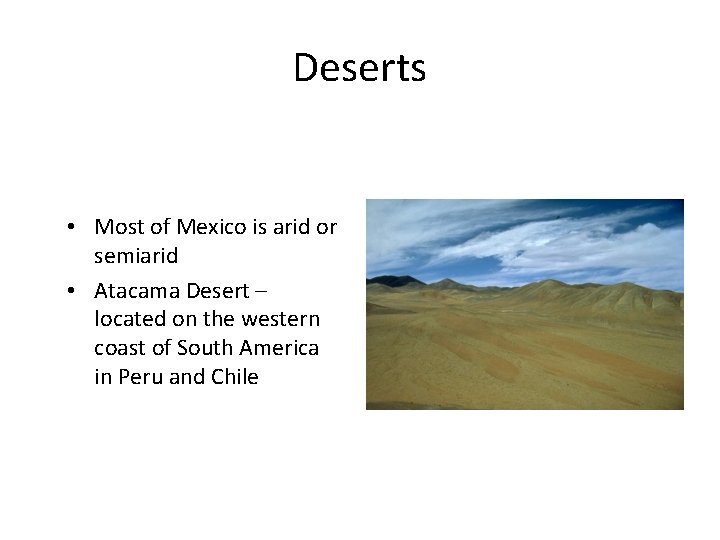 Deserts

• Most of Mexico is arid or semiarid
• Atacama Desert – located on the western coast of South America in Peru and Chile